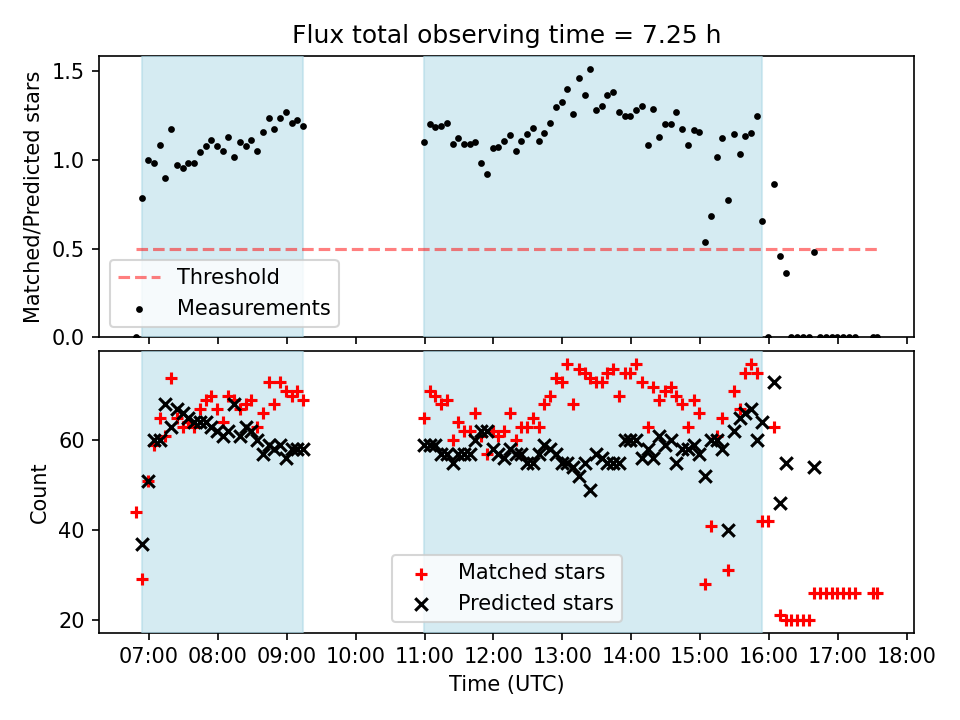 Flux total observing time = 7.25 h

Matched/Predicted stars

1.5
1.0
0.5
0.0

Threshold
Measurements

Count

60
40
20

Matched stars
Predicted stars

07:00 08:00 09:00 10:00 11:00 12:00 13:00 14:00 15:00 16:00 17:00 18:00

Time (UTC)